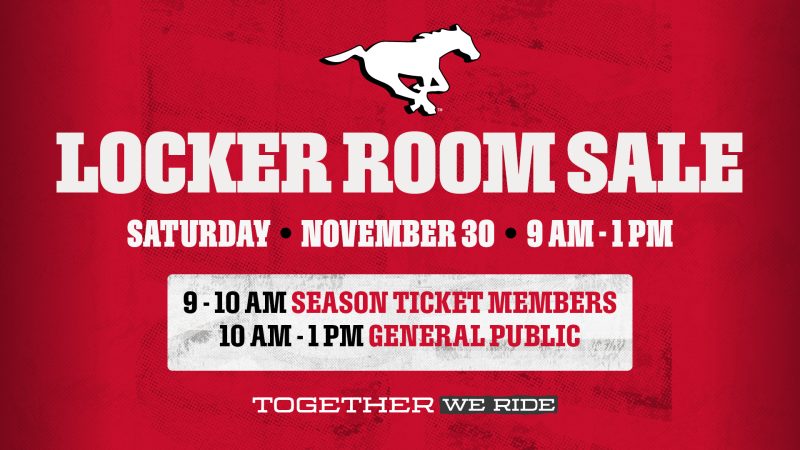 LOCKER ROOM SALE

SATURDAY • NOVEMBER 30 • 9 AM - 1 PM

9 - 10 AM SEASON TICKET MEMBERS
10 AM - 1 PM GENERAL PUBLIC

TOGETHER WE RIDE